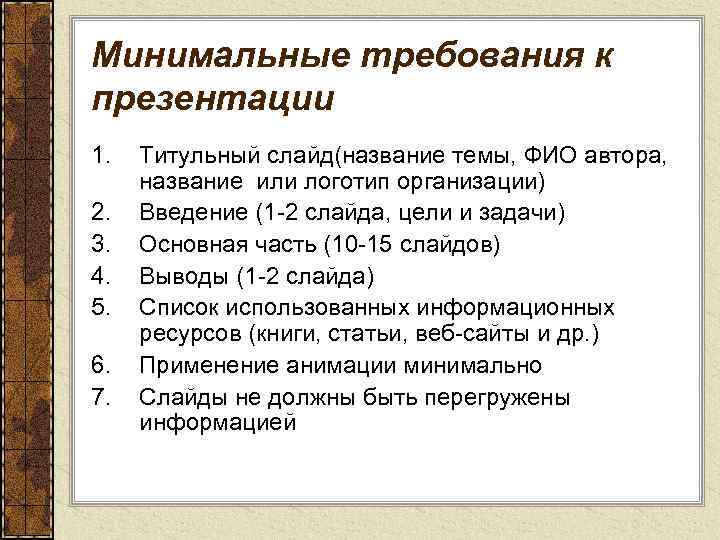 Минимальные требования к презентации

1. Титульный слайд(название темы, ФИО автора, название  или логотип организации)
2. Введение (1-2 слайда, цели и задачи)
3. Основная часть (10-15 слайдов)
4. Выводы (1-2 слайда)
5. Список использованных информационных ресурсов (книги, статьи, веб-сайты и др.)
6. Применение анимации минимально
7. Слайды не должны быть перегружены информацией